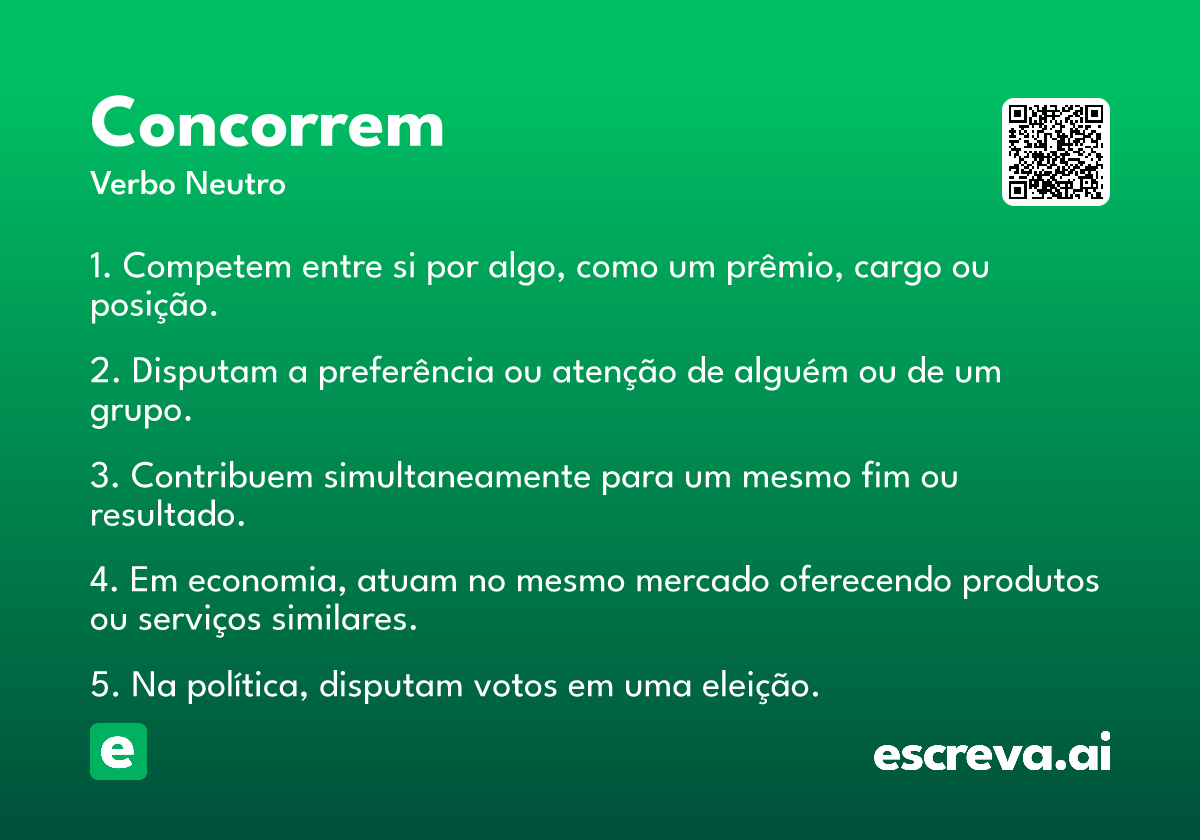 Concorrem
Verbo Neutro

1. Competem entre si por algo, como um prêmio, cargo ou posição.

2. Disputam a preferência ou atenção de alguém ou de um grupo.

3. Contribuem simultaneamente para um mesmo fim ou resultado.

4. Em economia, atuam no mesmo mercado oferecendo produtos ou serviços similares.

5. Na política, disputam votos em uma eleição.

e

escreva.ai